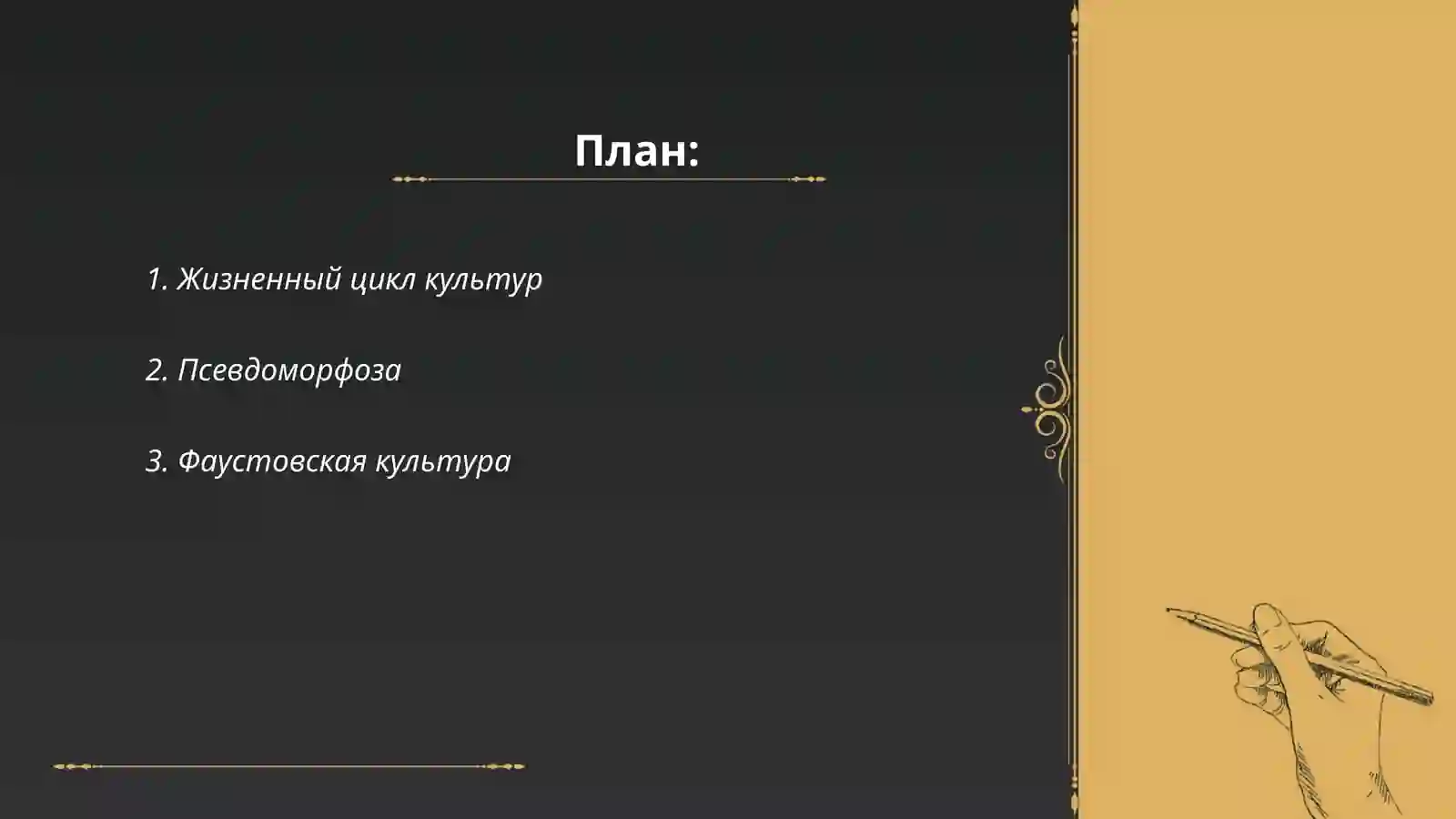 План:

1. Жизненный цикл культур

2. Псевдоморфоза

3. Фаустовская культура